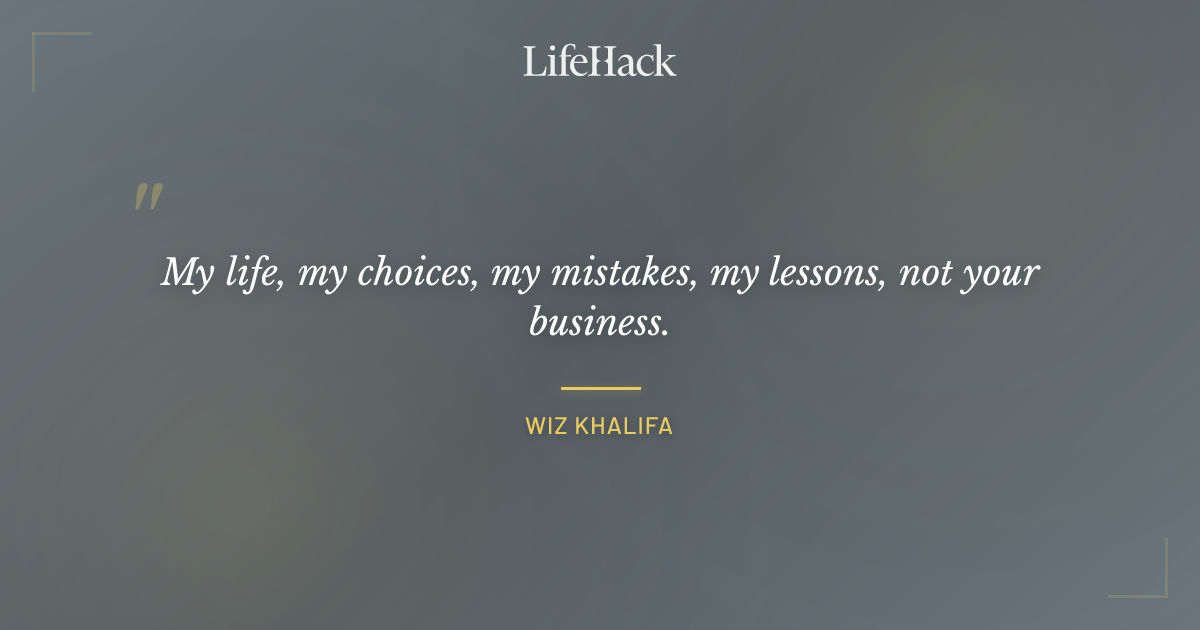 LifeHack

"

My life, my choices, my mistakes, my lessons, not your business.

WIZ KHALIFA